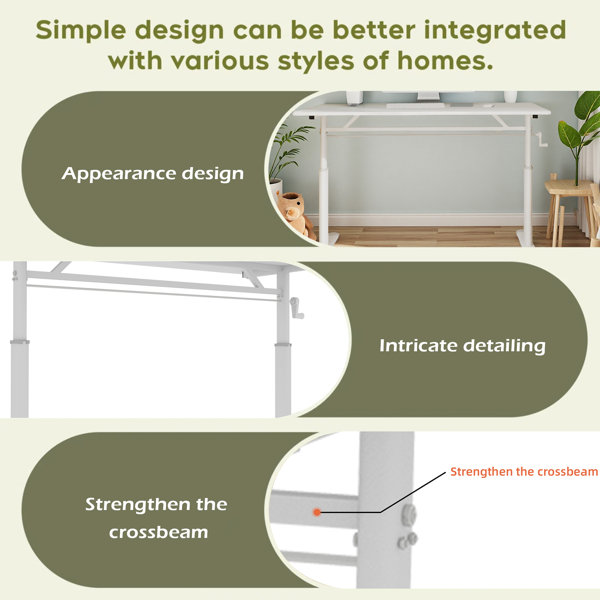 Simple design can be better integrated with various styles of homes.

Appearance design

Intricate detailing

Strengthen the crossbeam

Strengthen the crossbeam